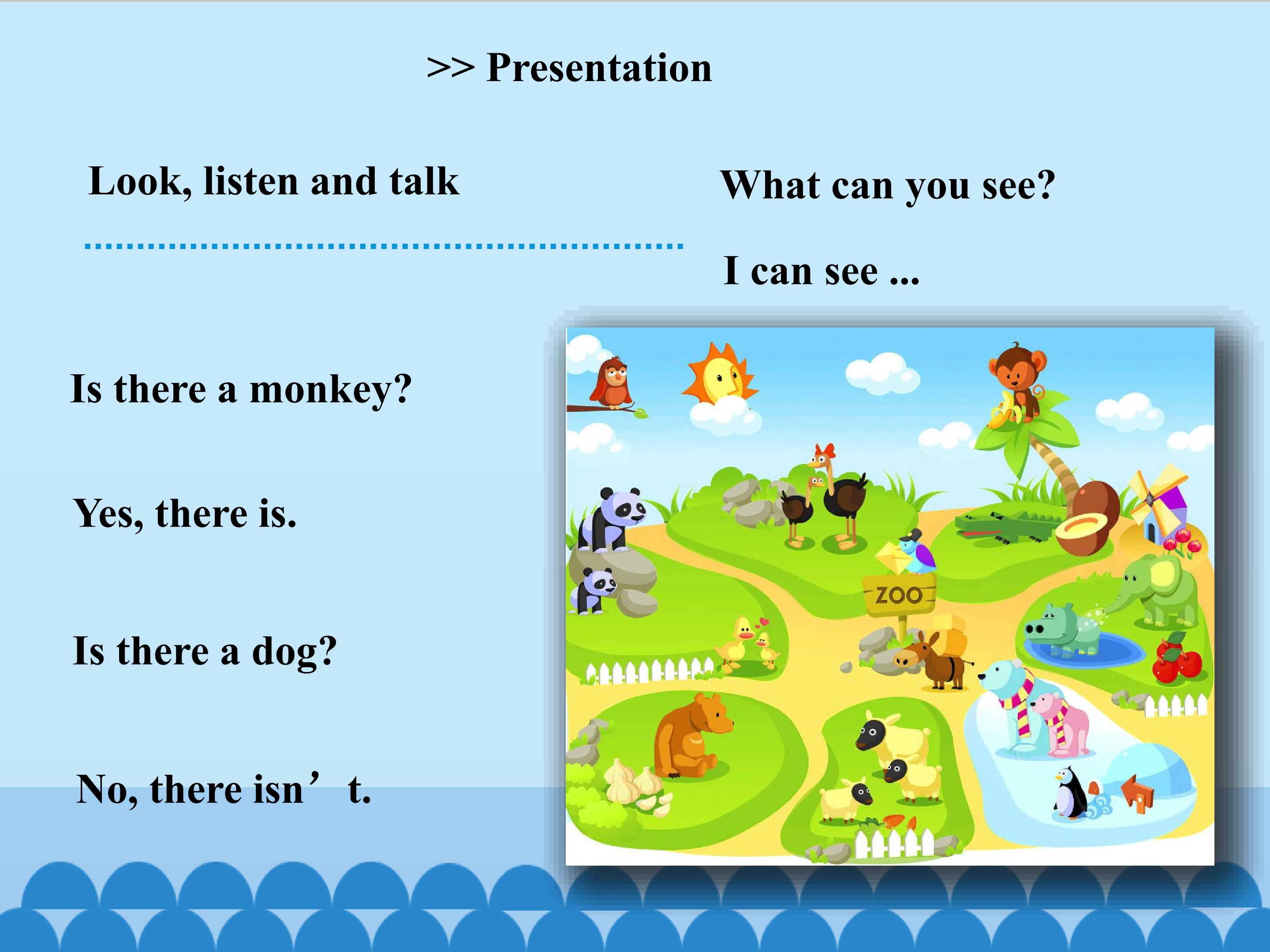 >> Presentation

Look, listen and talk

What can you see?

I can see ...

Is there a monkey?

Yes, there is.

Is there a dog?

No, there isn’t.

ZOO